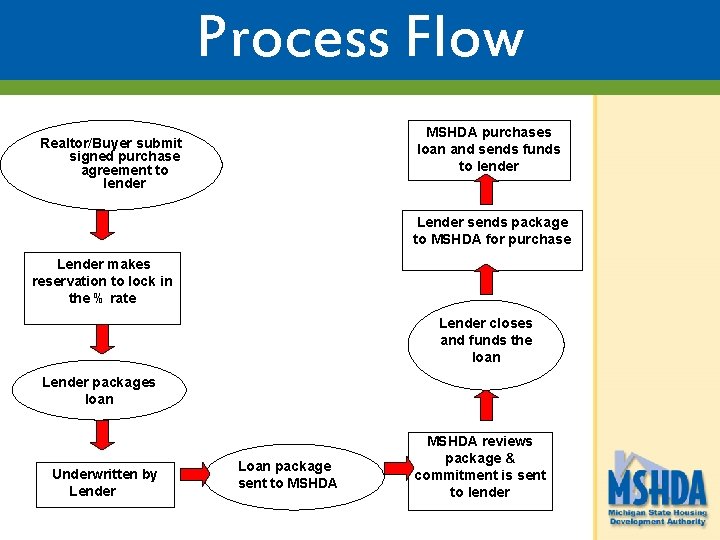 Process Flow

Realtor/Buyer submit signed purchase agreement to lender

Lender makes reservation to lock in the % rate

Lender packages loan

Underwritten by Lender

Loan package sent to MSHDA

MSHDA reviews package & commitment is sent to lender

Lender closes and funds the loan

Lender sends package to MSHDA for purchase

MSHDA purchases loan and sends funds to lender

MSHDA
Michigan State Housing Development Authority